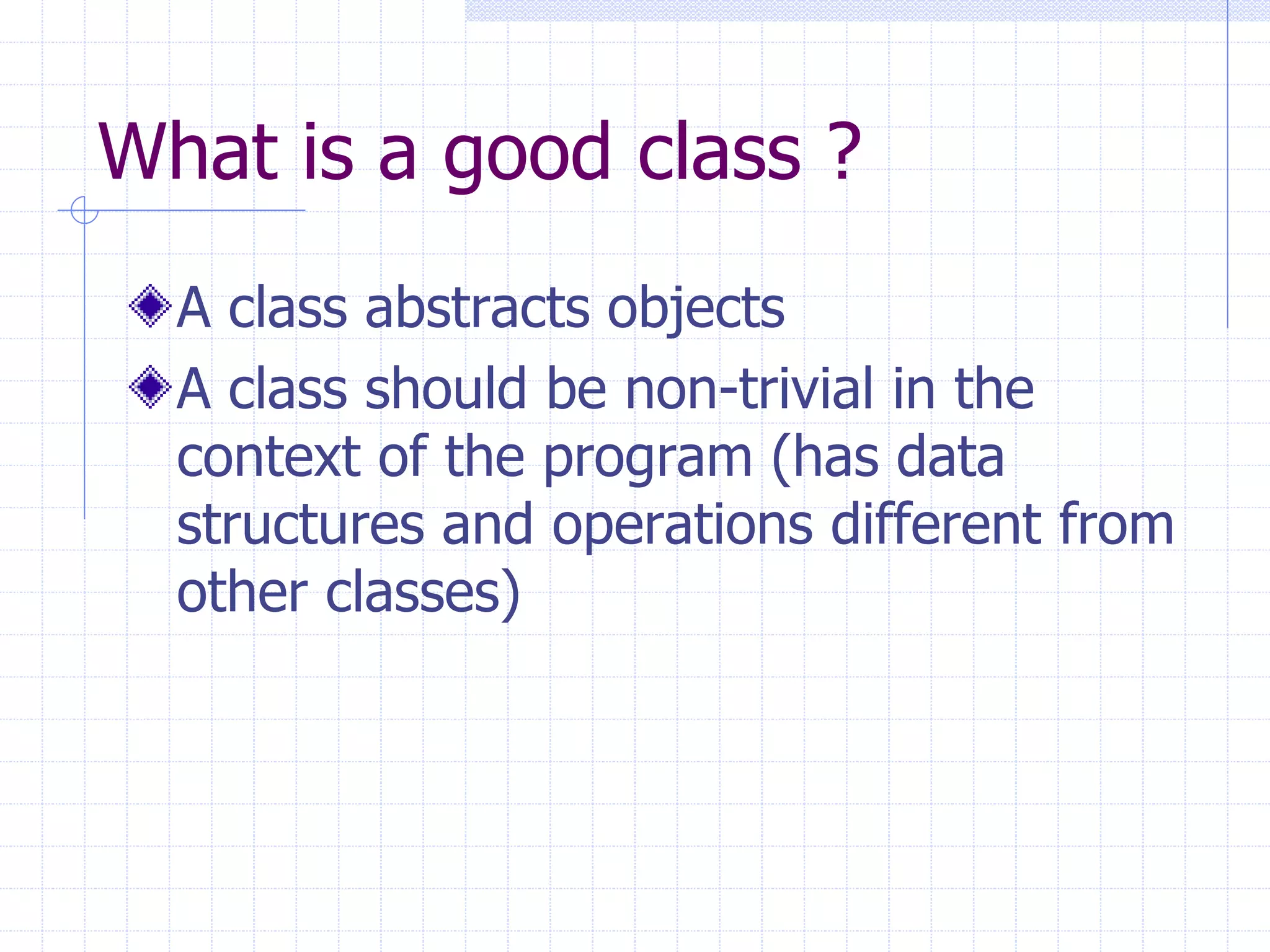 What is a good class ?

A class abstracts objects

A class should be non-trivial in the context of the program (has data structures and operations different from other classes)